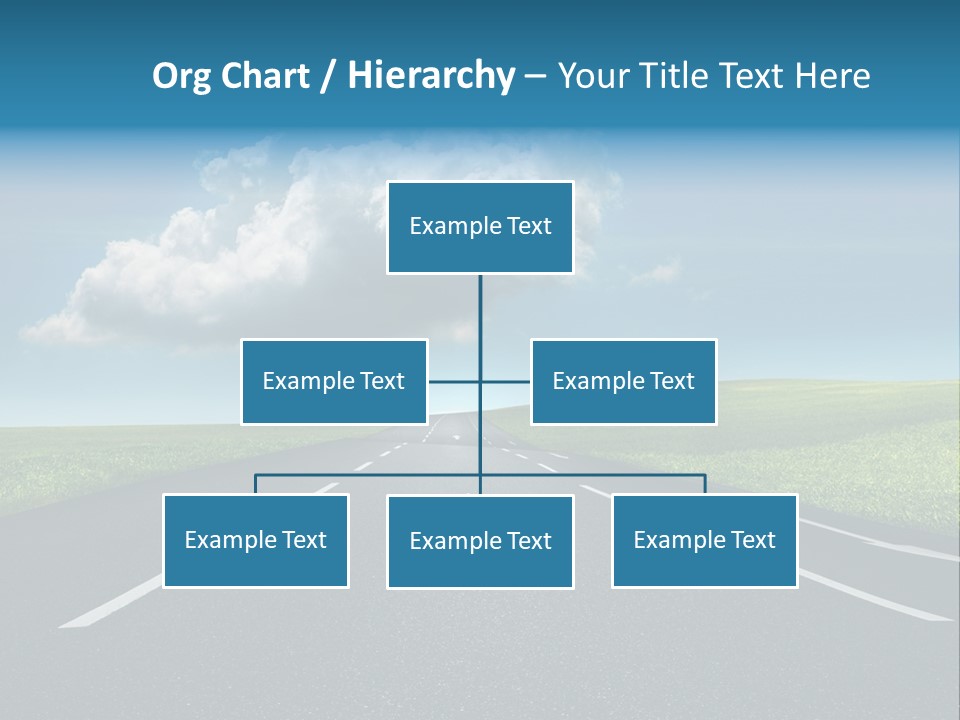 Org Chart / Hierarchy – Your Title Text Here

Example Text

Example Text

Example Text

Example Text

Example Text

Example Text